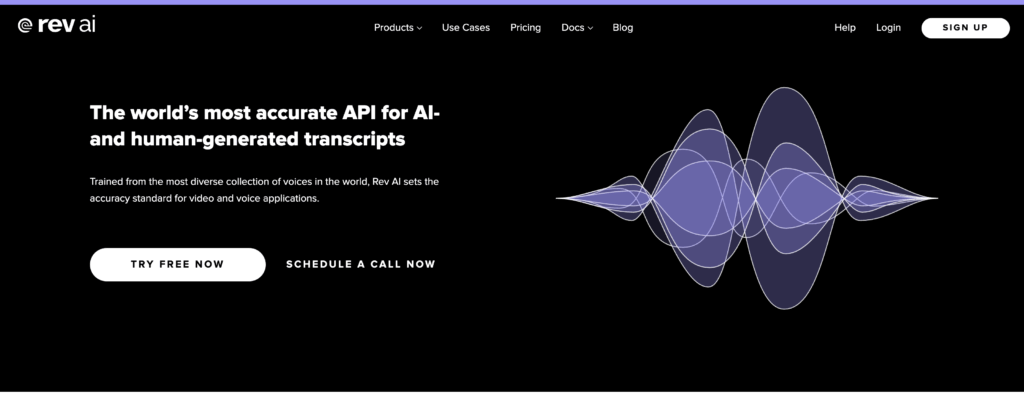 rev ai

Products Use Cases Pricing Docs Blog

Help Login SIGN UP

The world's most accurate API for AI- and human-generated transcripts

Trained from the most diverse collection of voices in the world, Rev AI sets the accuracy standard for video and voice applications.

TRY FREE NOW

SCHEDULE A CALL NOW